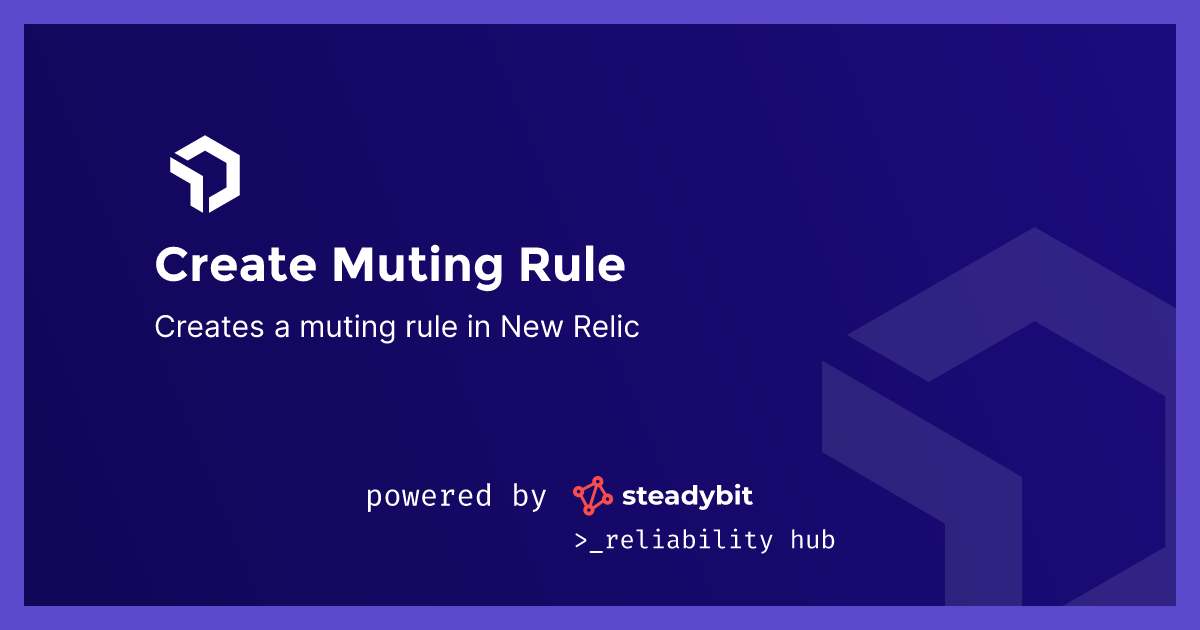 Create Muting Rule

Creates a muting rule in New Relic

powered by steadybit
>_reliability hub